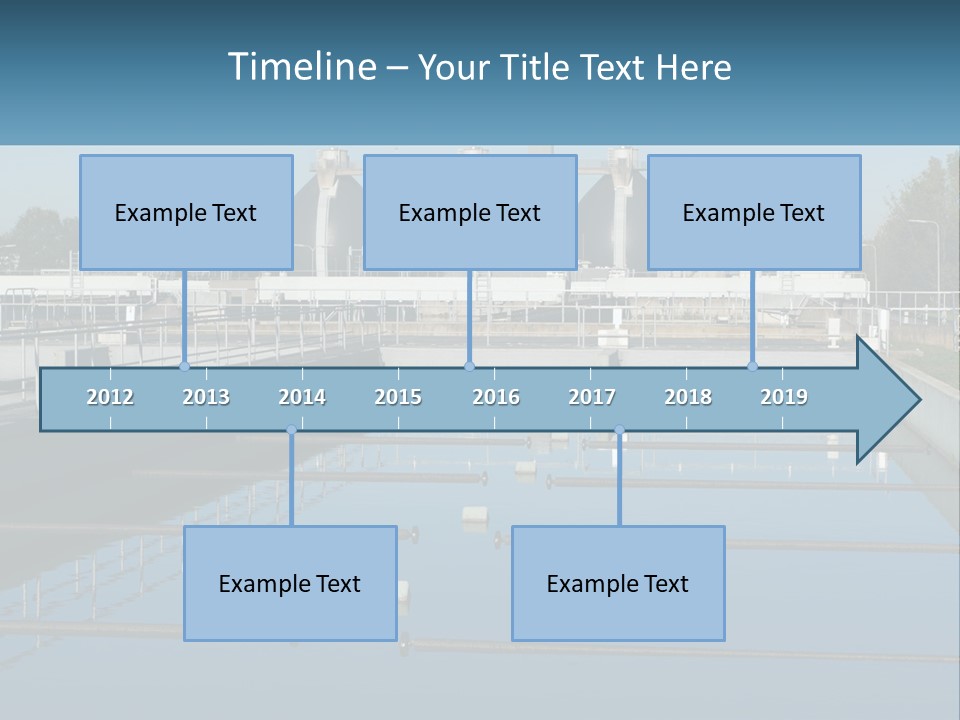 Timeline – Your Title Text Here

Example Text

Example Text

Example Text

2012 2013 2014 2015 2016 2017 2018 2019

Example Text

Example Text